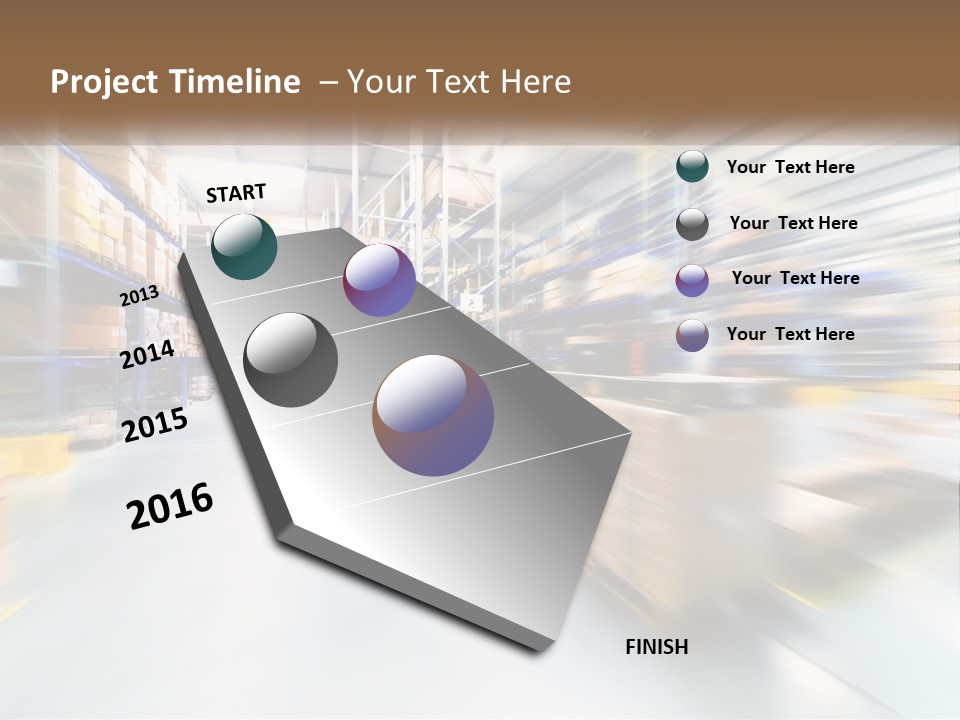 Project Timeline – Your Text Here

START

2013

2014

2015

2016

FINISH

Your Text Here

Your Text Here

Your Text Here

Your Text Here